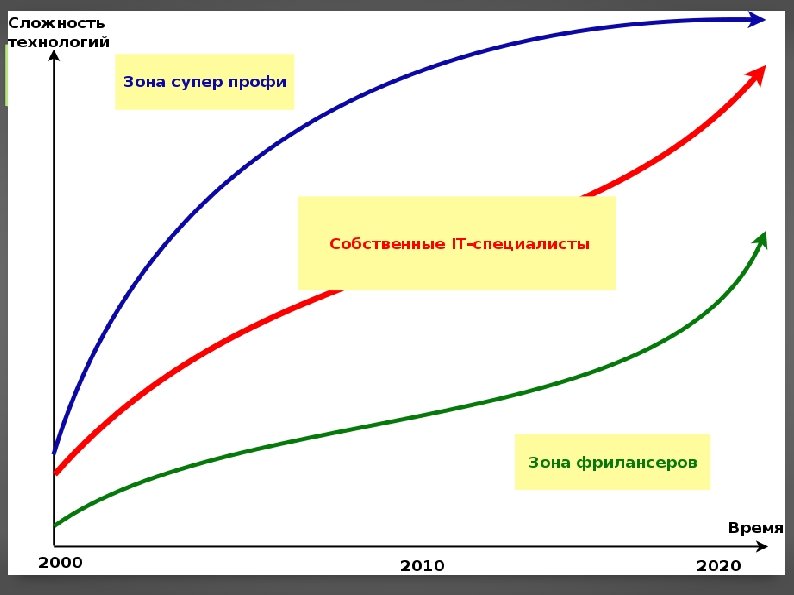 Сложность технологий

Зона супер профи

Собственные IT-специалисты

Зона фрилансеров

Время

2000

2010

2020